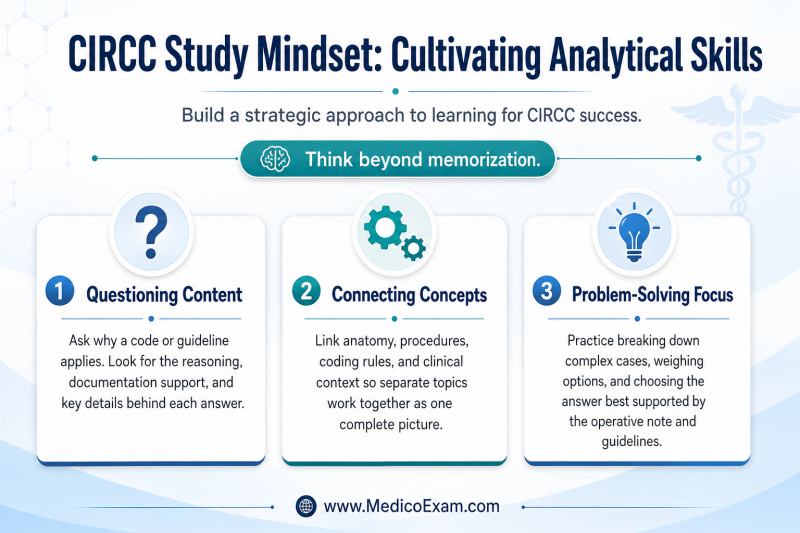 CIRCC Study Mindset: Cultivating Analytical Skills

Build a strategic approach to learning for CIRCC success.

Think beyond memorization.

?

1 Questioning Content

Ask why a code or guideline applies. Look for the reasoning, documentation support, and key details behind each answer.

2 Connecting Concepts

Link anatomy, procedures, coding rules, and clinical context so separate topics work together as one complete picture.

3 Problem-Solving Focus

Practice breaking down complex cases, weighing options, and choosing the answer best supported by the operative note and guidelines.

www.MedicoExam.com